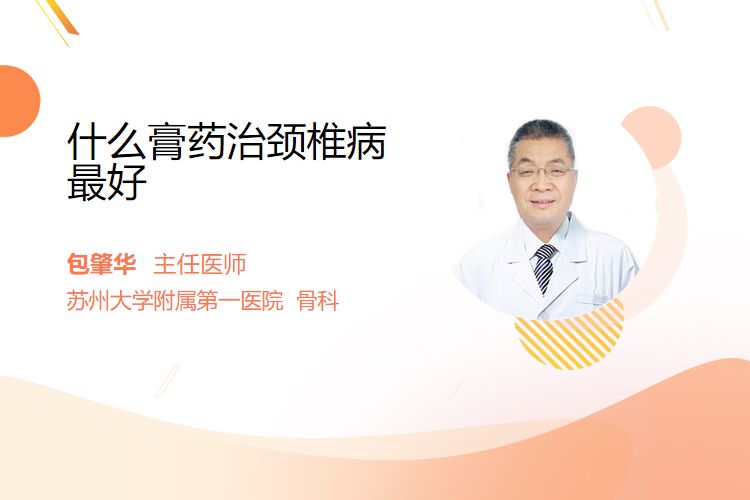 什么膏药治颈椎病最好

包肇华 主任医师

苏州大学附属第一医院 骨科